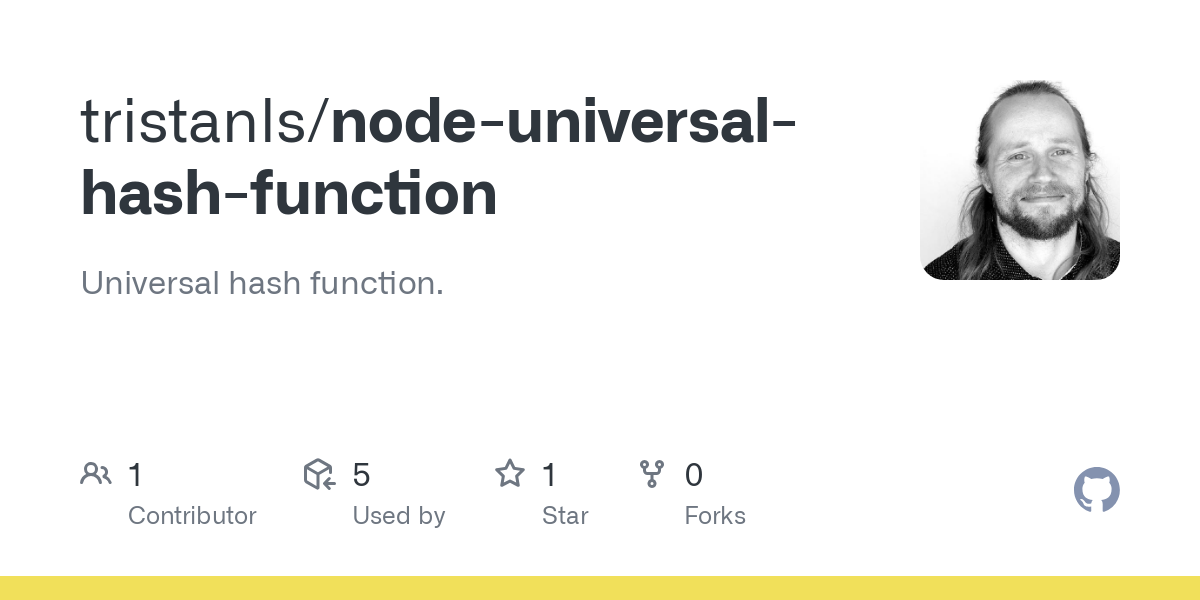 tristanls/node-universal-hash-function

Universal hash function.

1
Contributor

5
Used by

1
Star

0
Forks